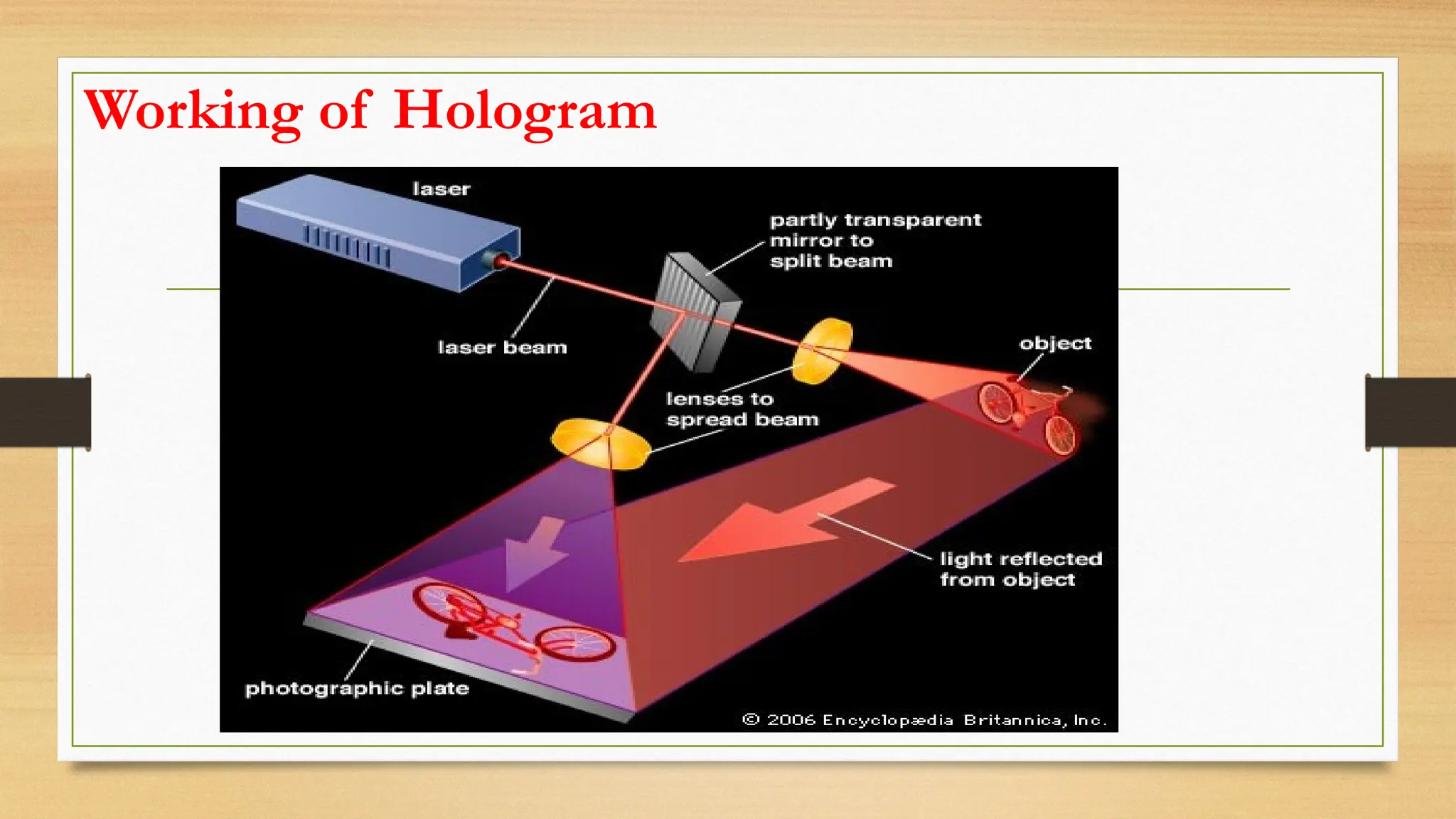 Working of Hologram

laser

partly transparent mirror to split beam

laser beam

object

lenses to spread beam

light reflected from object

photographic plate

© 2006 Encyclopædia Britannica, Inc.